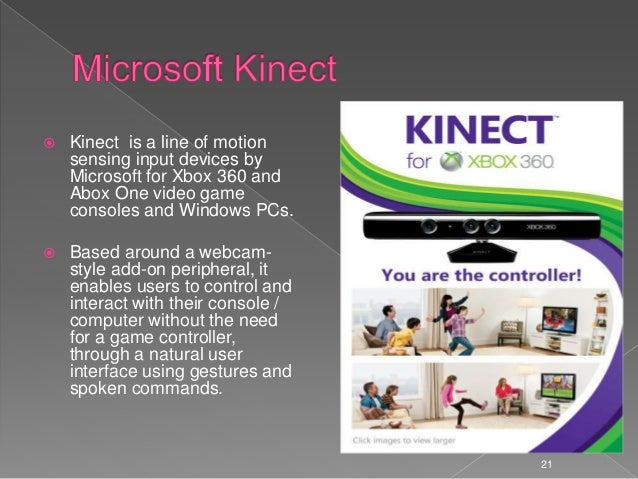 Microsoft Kinect

Kinect is a line of motion sensing input devices by Microsoft for Xbox 360 and Abox One video game consoles and Windows PCs.

Based around a webcam-style add-on peripheral, it enables users to control and interact with their console / computer without the need for a game controller, through a natural user interface using gestures and spoken commands.

KINECT™
for XBOX 360.

XBOX 360

KINECT

You are the controller!

Click images to view larger

21